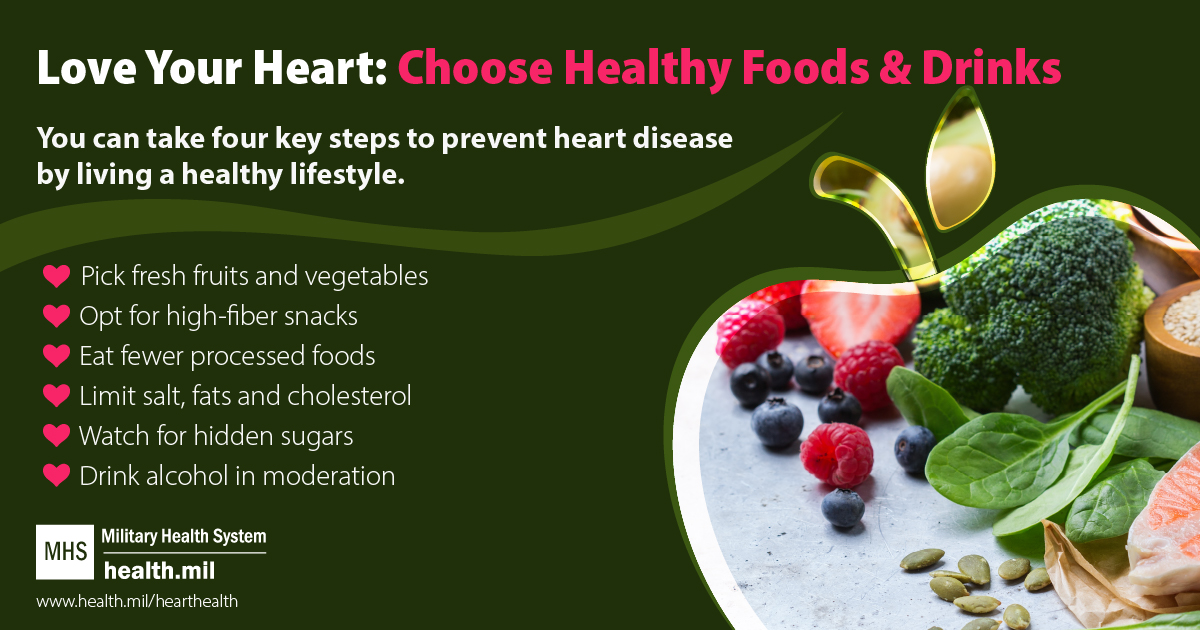 Love Your Heart: Choose Healthy Foods & Drinks

You can take four key steps to prevent heart disease by living a healthy lifestyle.

Pick fresh fruits and vegetables
Opt for high-fiber snacks
Eat fewer processed foods
Limit salt, fats and cholesterol
Watch for hidden sugars
Drink alcohol in moderation

MHS Military Health System
health.mil

www.health.mil/hearthealth